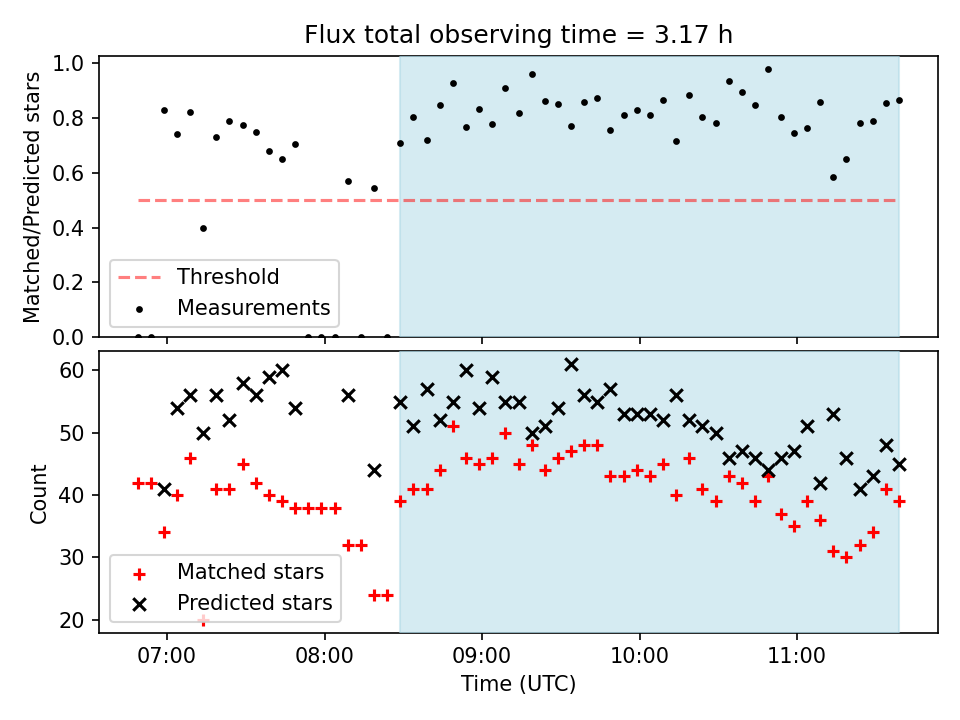 Flux total observing time = 3.17 h

Matched/Predicted stars

1.0
0.8
0.6
0.4
0.2
0.0

Threshold
Measurements

Count

60
50
40
30
20

Matched stars
Predicted stars

07:00
08:00
09:00
10:00
11:00

Time (UTC)